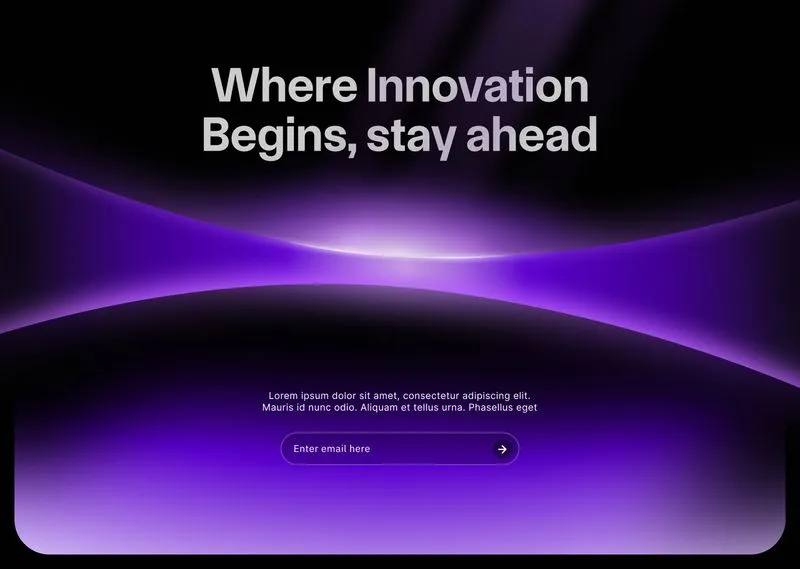 Where Innovation Begins, stay ahead

Lorem ipsum dolor sit amet, consectetur adipiscing elit. Mauris id nunc odio. Aliquam et tellus urna. Phasellus eget

Enter email here